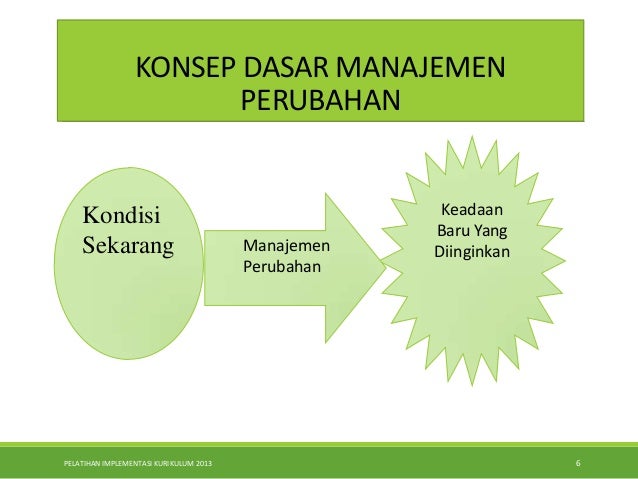 KONSEP DASAR MANAJEMEN PERUBAHAN

Kondisi Sekarang

Manajemen Perubahan

Keadaan Baru Yang Diinginkan

PELATIHAN IMPLEMENTASI KURIKULUM 2013

6